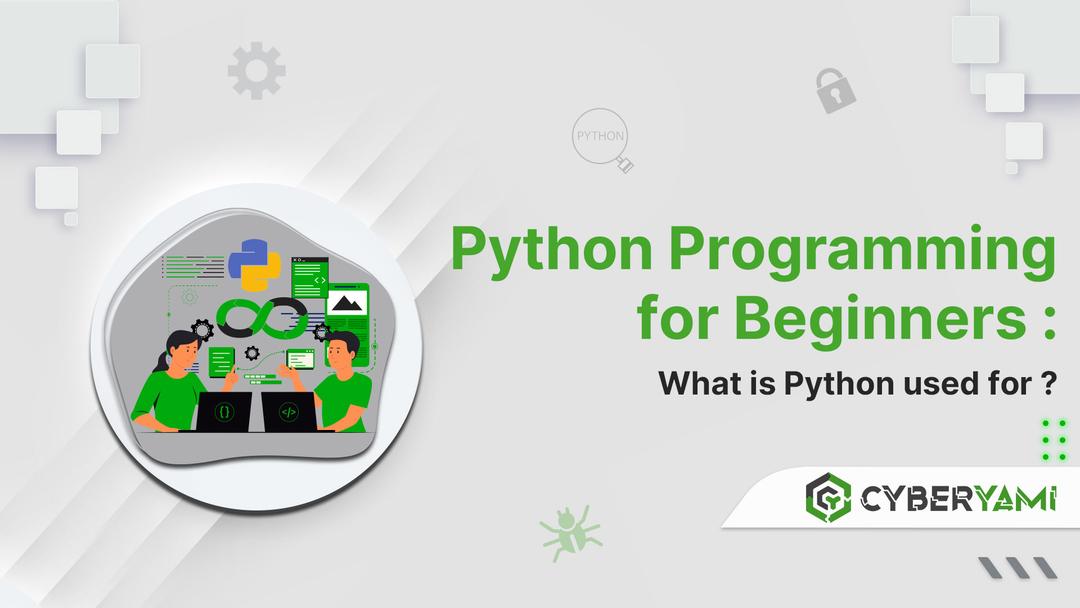 PYTHON

Python Programming for Beginners :

What is Python used for ?

CYBERYAMI